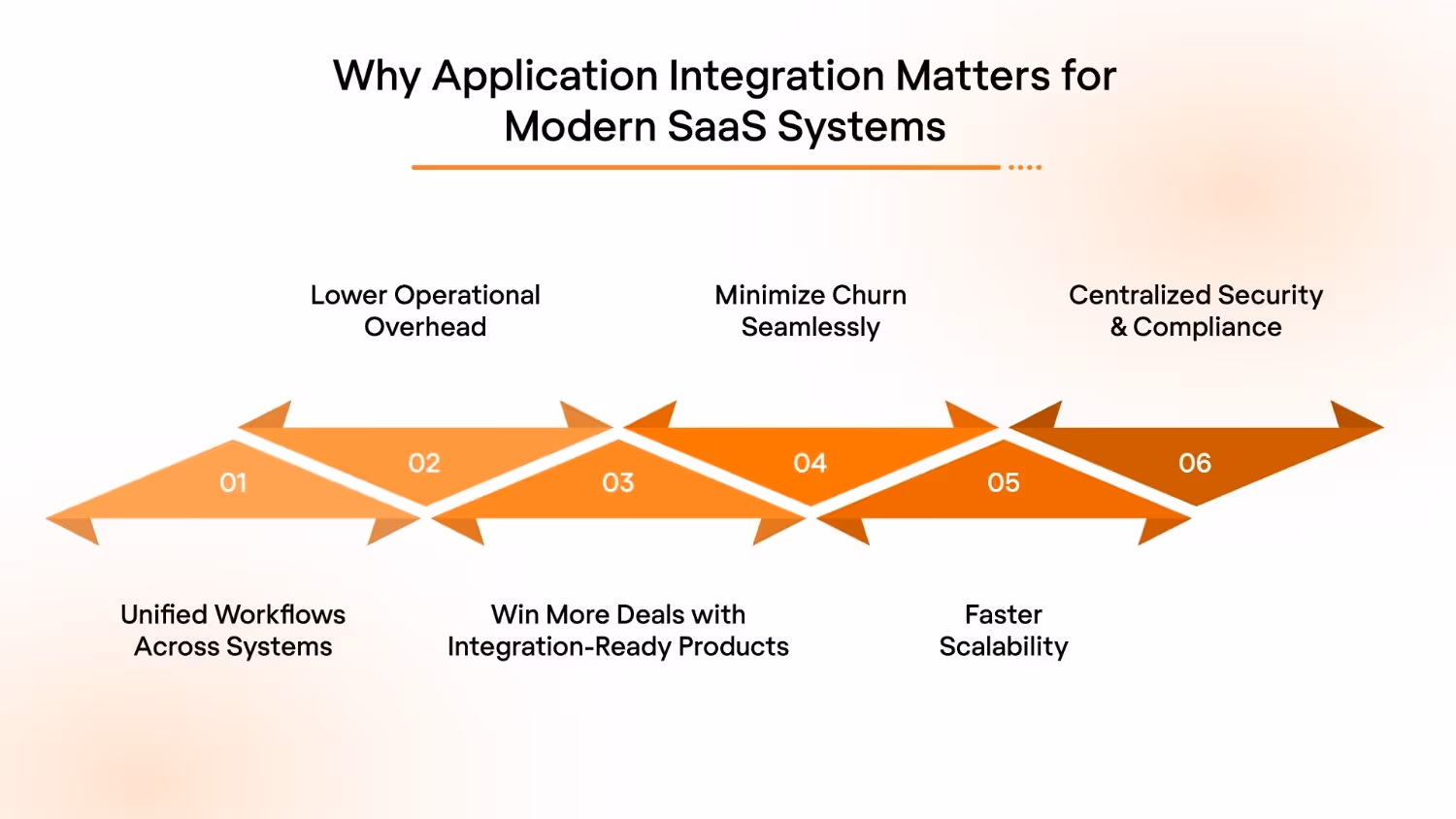 Why Application Integration Matters for Modern SaaS Systems

Lower Operational Overhead

Minimize Churn Seamlessly

Centralized Security & Compliance

01

02

03

04

05

06

Unified Workflows Across Systems

Win More Deals with Integration-Ready Products

Faster Scalability